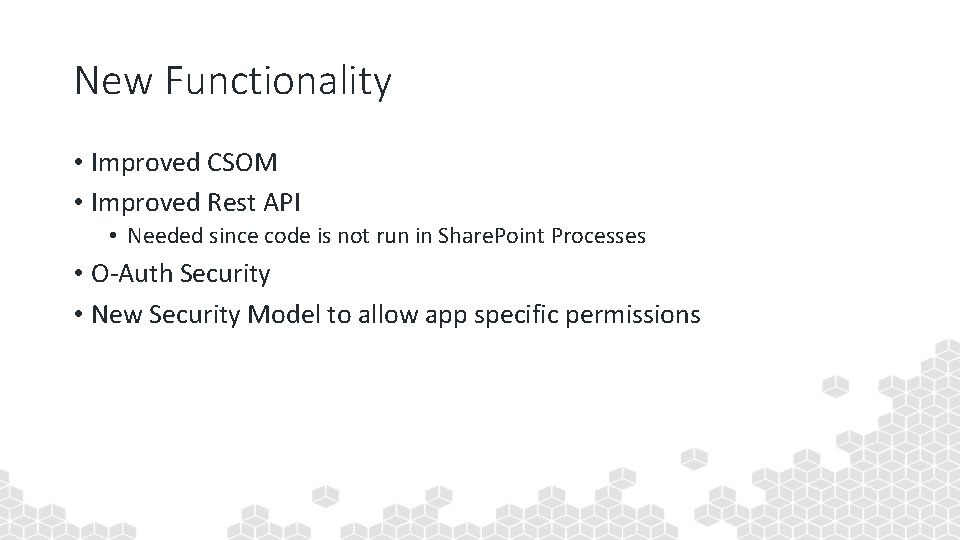 New Functionality

• Improved CSOM
• Improved Rest API
  • Needed since code is not run in SharePoint Processes
• O-Auth Security
• New Security Model to allow app specific permissions